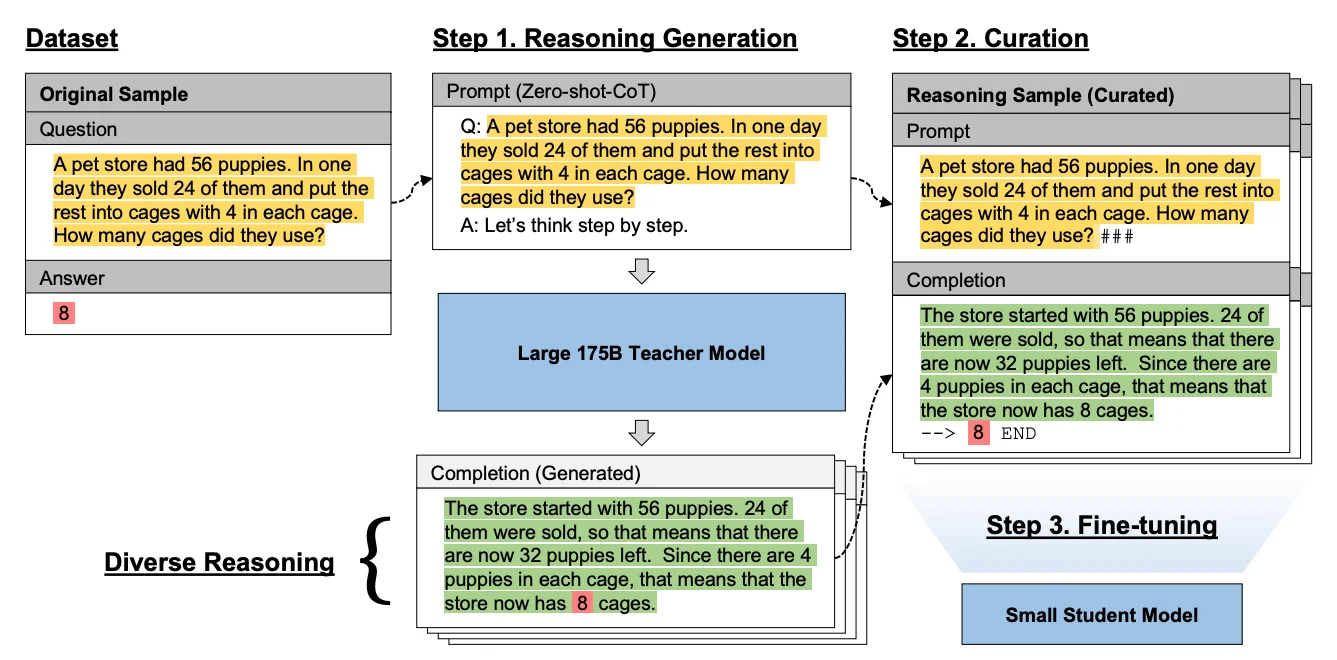 Dataset

Original Sample

Question

A pet store had 56 puppies. In one day they sold 24 of them and put the rest into cages with 4 in each cage. How many cages did they use?

Answer

8

Step 1. Reasoning Generation

Prompt (Zero-shot-CoT)

Q: A pet store had 56 puppies. In one day they sold 24 of them and put the rest into cages with 4 in each cage. How many cages did they use?

A: Let's think step by step.

Large 175B Teacher Model

Completion (Generated)

The store started with 56 puppies. 24 of them were sold, so that means that there are now 32 puppies left. Since there are 4 puppies in each cage, that means that the store now has 8 cages.

Diverse Reasoning

Step 2. Curation

Reasoning Sample (Curated)

Prompt

A pet store had 56 puppies. In one day they sold 24 of them and put the rest into cages with 4 in each cage. How many cages did they use? ###

Completion

The store started with 56 puppies. 24 of them were sold, so that means that there are now 32 puppies left. Since there are 4 puppies in each cage, that means that the store now has 8 cages.

--> 8 END

Step 3. Fine-tuning

Small Student Model